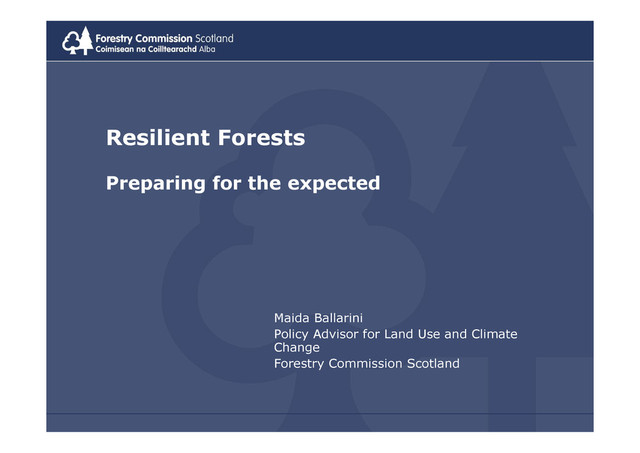 Forestry Commission Scotland
Coimisean na Coilltearachd Alba

Resilient Forests

Preparing for the expected

Maida Ballarini
Policy Advisor for Land Use and Climate Change
Forestry Commission Scotland